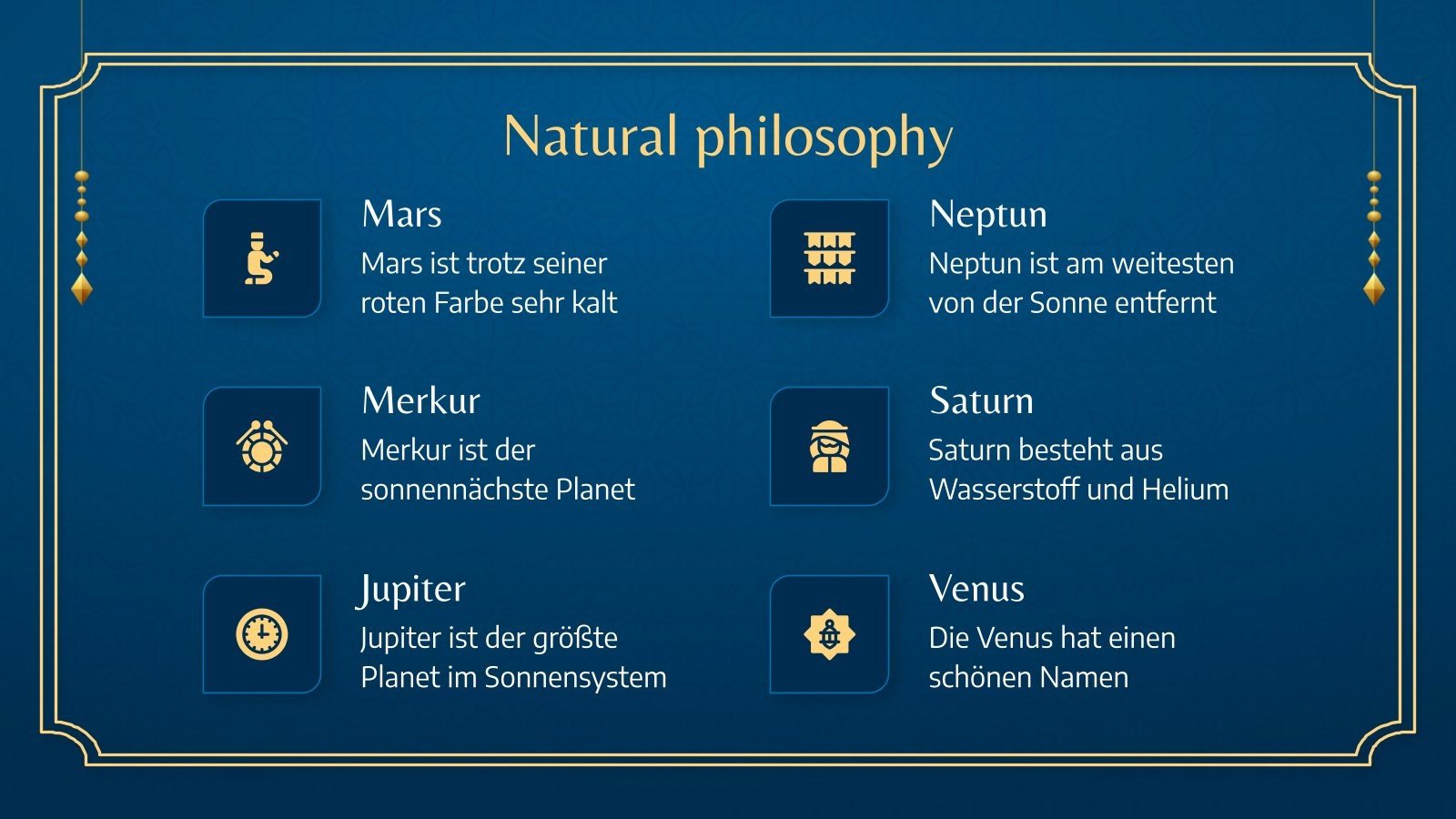 Natural philosophy

Mars
Mars ist trotz seiner roten Farbe sehr kalt

Merkur
Merkur ist der sonnennächste Planet

Jupiter
Jupiter ist der größte Planet im Sonnensystem

Neptun
Neptun ist am weitesten von der Sonne entfernt

Saturn
Saturn besteht aus Wasserstoff und Helium

Venus
Die Venus hat einen schönen Namen